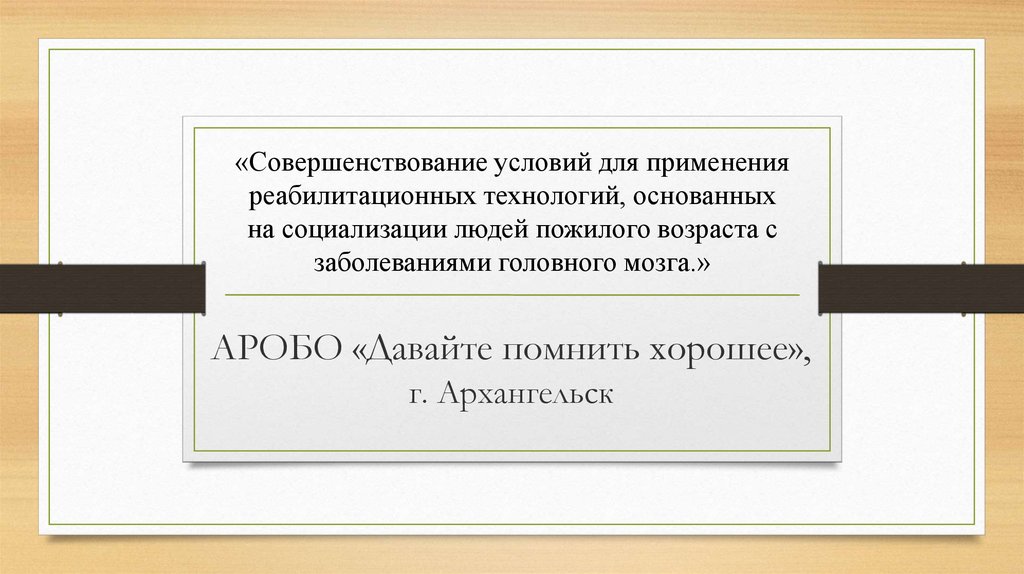 «Совершенствование условий для применения реабилитационных технологий, основанных на социализации людей пожилого возраста с заболеваниями головного мозга.»

АРОБО «Давайте помнить хорошее», г. Архангельск